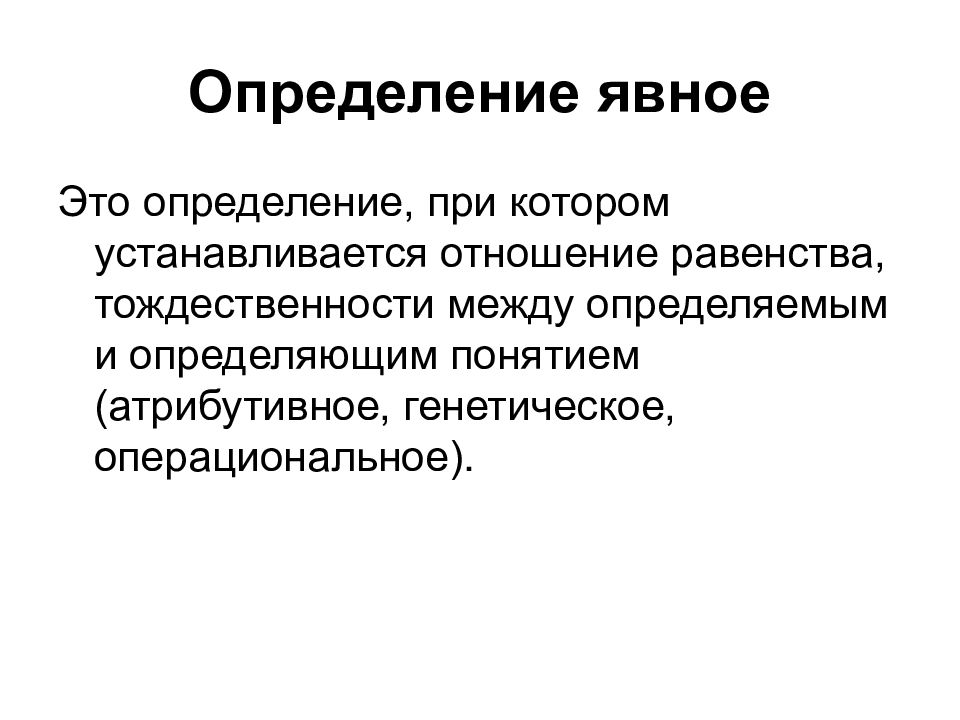 Определение явное

Это определение, при котором устанавливается отношение равенства, тождественности между определяемым и определяющим понятием (атрибутивное, генетическое, операциональное).